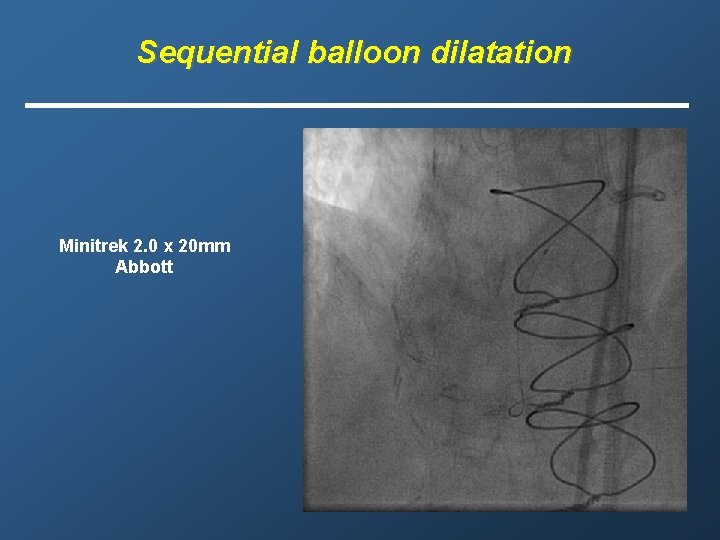 Sequential balloon dilatation

Minitrek 2.0 x 20mm
Abbott